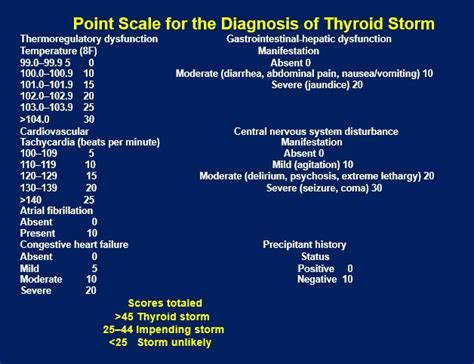 Point Scale for the Diagnosis of Thyroid Storm

Thermoregulatory dysfunction
Temperature (8F)
99.0–99.9 5 0
100.0–100.9 10
101.0–101.9 15
102.0–102.9 20
103.0–103.9 25
>104.0 30

Cardiovascular
Tachycardia (beats per minute)
100–109 5
110–119 10
120–129 15
130–139 20
>140 25

Atrial fibrillation
Absent 0
Present 10

Congestive heart failure
Absent 0
Mild 5
Moderate 10
Severe 20

Gastrointestinal-hepatic dysfunction
Manifestation
Absent 0
Moderate (diarrhea, abdominal pain, nausea/vomiting) 10
Severe (jaundice) 20

Central nervous system disturbance
Manifestation
Absent 0
Mild (agitation) 10
Moderate (delirium, psychosis, extreme lethargy) 20
Severe (seizure, coma) 30

Precipitant history
Status
Positive 0
Negative 10

Scores totaled
>45 Thyroid storm
25–44 Impending storm
<25 Storm unlikely